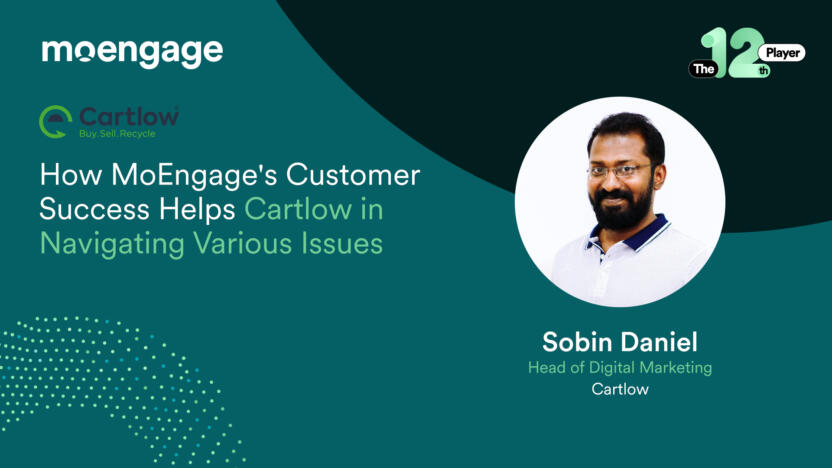 moengage

The 12th Player

Cartlow
Buy.Sell.Recycle

How MoEngage's Customer Success Helps Cartlow in Navigating Various Issues

Sobin Daniel
Head of Digital Marketing
Cartlow